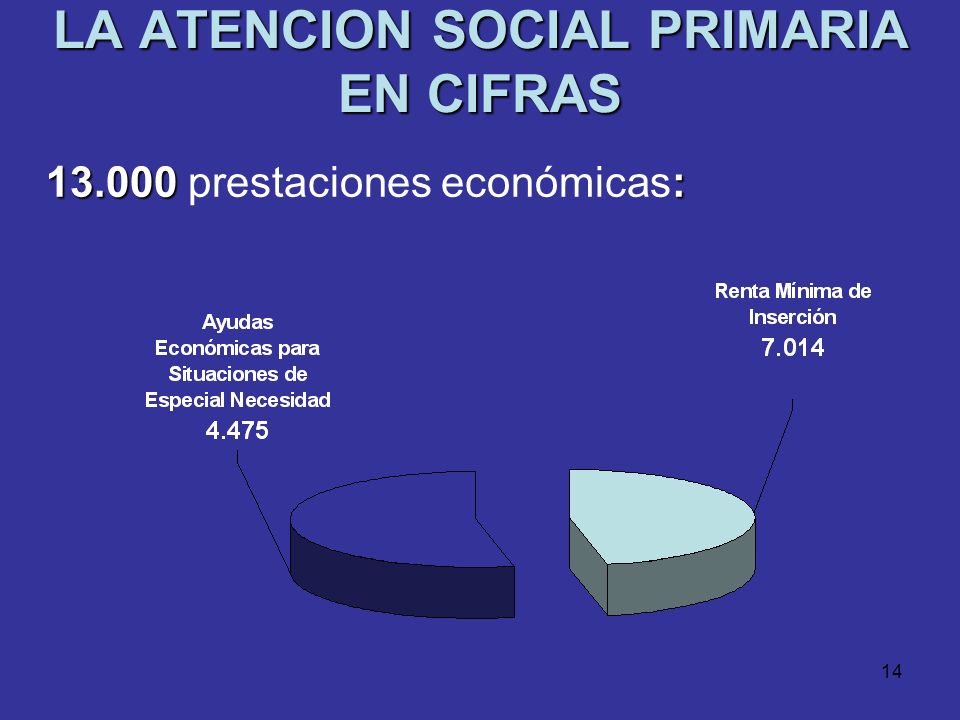 LA ATENCION SOCIAL PRIMARIA EN CIFRAS

13.000 prestaciones económicas:

Ayudas Económicas para Situaciones de Especial Necesidad
4.475

Renta Mínima de Inserción
7.014

14